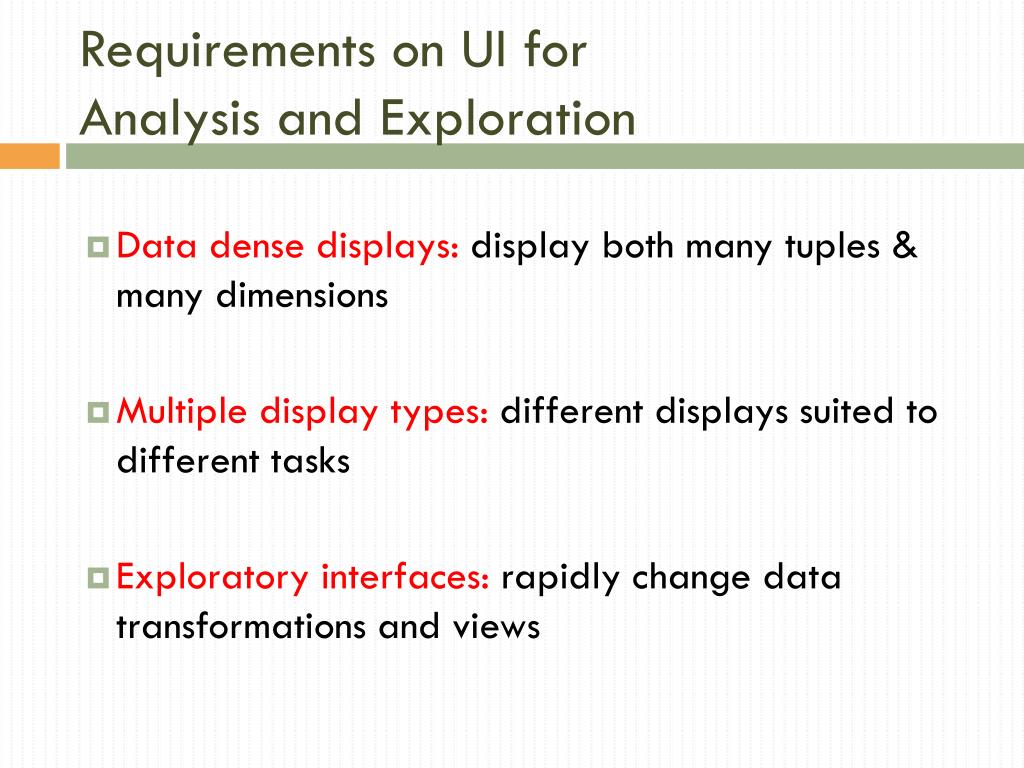 Requirements on UI for Analysis and Exploration

Data dense displays: display both many tuples & many dimensions

Multiple display types: different displays suited to different tasks

Exploratory interfaces: rapidly change data transformations and views